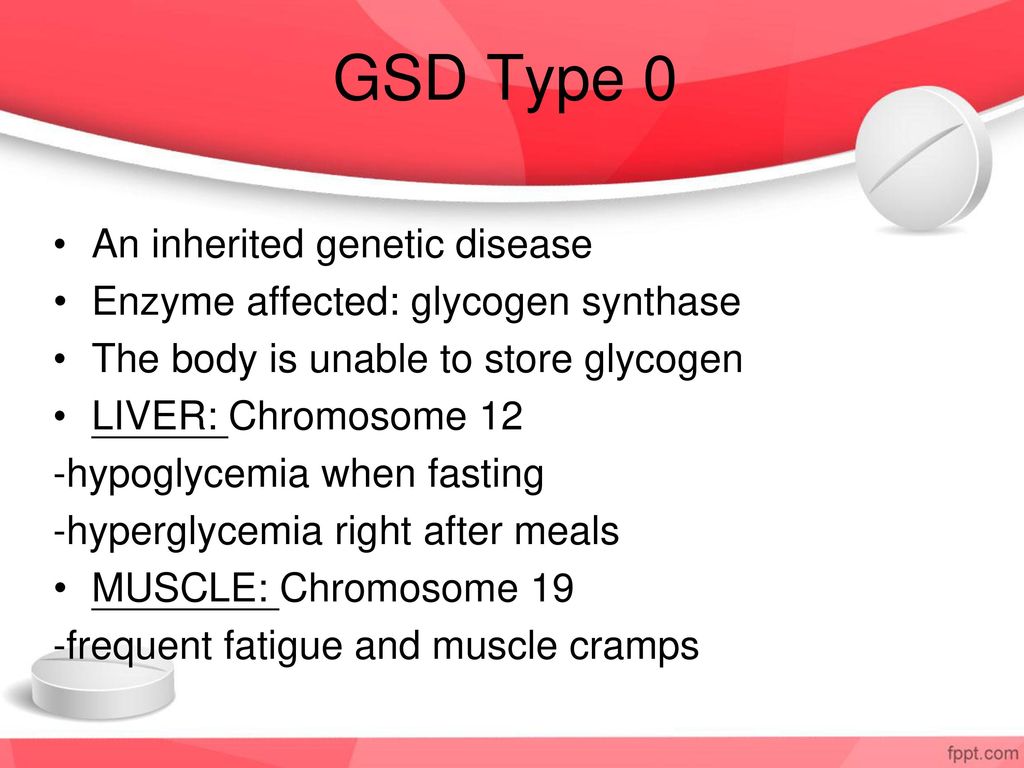 GSD Type 0

• An inherited genetic disease
• Enzyme affected: glycogen synthase
• The body is unable to store glycogen
• LIVER: Chromosome 12
-hypoglycemia when fasting
-hyperglycemia right after meals
• MUSCLE: Chromosome 19
-frequent fatigue and muscle cramps

fppt.com